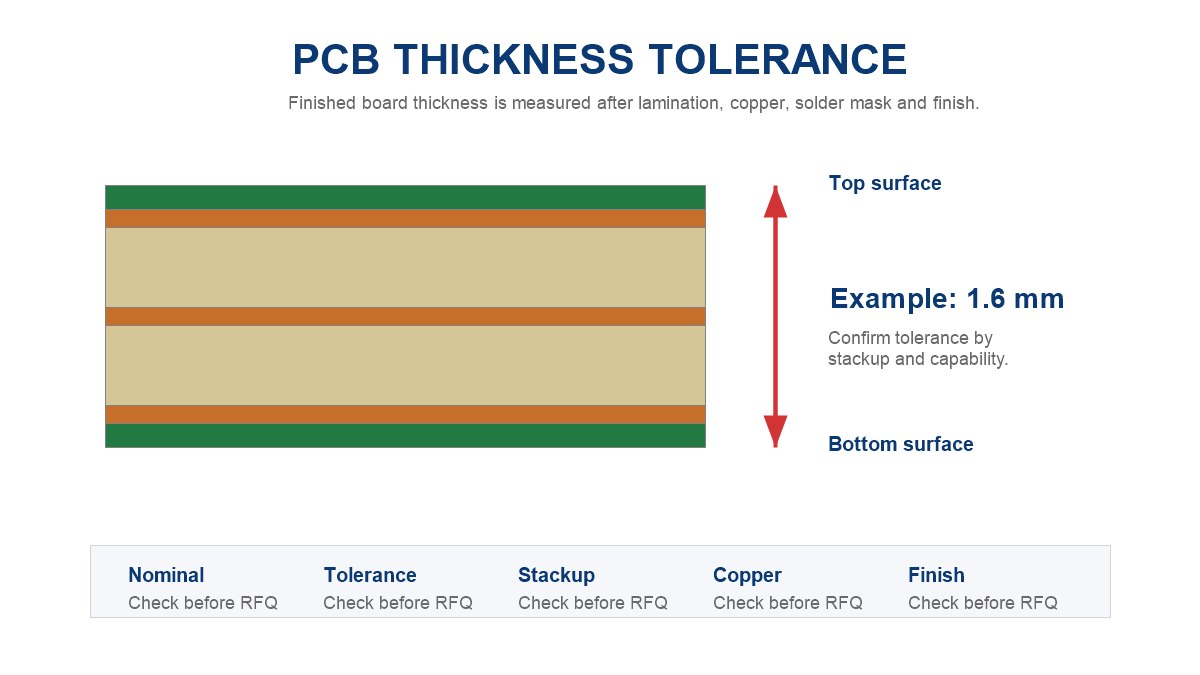 PCB THICKNESS TOLERANCE

Finished board thickness is measured after lamination, copper, solder mask and finish.

Top surface

Example: 1.6 mm

Confirm tolerance by stackup and capability.

Bottom surface

| Nominal | Tolerance | Stackup | Copper | Finish |
|---|---|---|---|---|
| Check before RFQ | Check before RFQ | Check before RFQ | Check before RFQ | Check before RFQ |